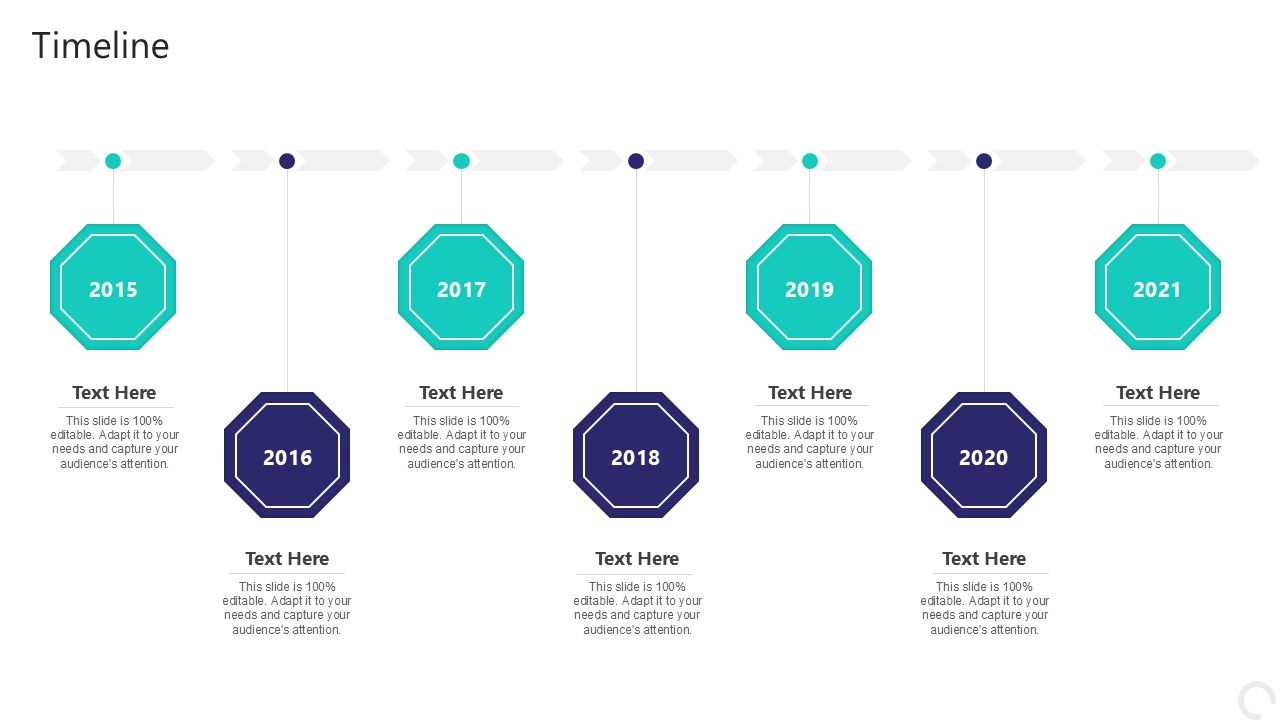 Timeline

2015

Text Here

This slide is 100% editable. Adapt it to your needs and capture your audience's attention.

2016

Text Here

This slide is 100% editable. Adapt it to your needs and capture your audience's attention.

2017

Text Here

This slide is 100% editable. Adapt it to your needs and capture your audience's attention.

2018

Text Here

This slide is 100% editable. Adapt it to your needs and capture your audience's attention.

2019

Text Here

This slide is 100% editable. Adapt it to your needs and capture your audience's attention.

2020

Text Here

This slide is 100% editable. Adapt it to your needs and capture your audience's attention.

2021

Text Here

This slide is 100% editable. Adapt it to your needs and capture your audience's attention.